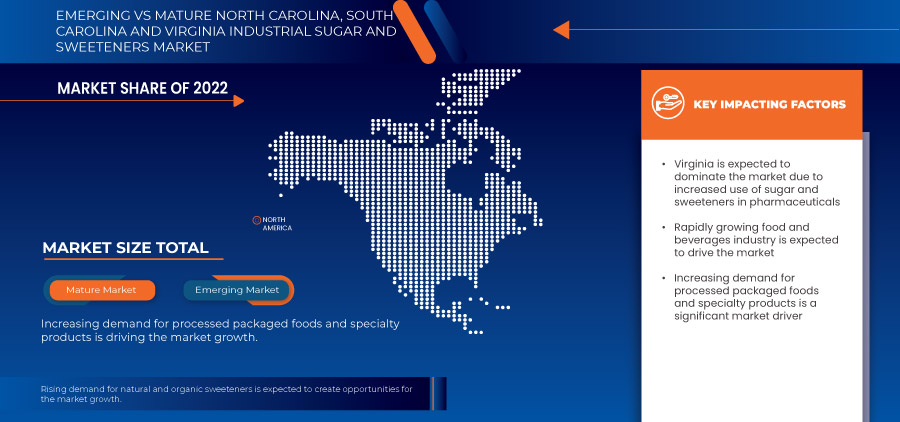 EMERGING VS MATURE NORTH CAROLINA, SOUTH CAROLINA AND VIRGINIA INDUSTRIAL SUGAR AND SWEETENERS MARKET

MARKET SHARE OF 2022

NORTH AMERICA

MARKET SIZE TOTAL

Mature Market

Emerging Market

Increasing demand for processed packaged foods and specialty products is driving the market growth.

Rising demand for natural and organic sweeteners is expected to create opportunities for the market growth.

KEY IMPACTING FACTORS

• Virginia is expected to dominate the market due to increased use of sugar and sweeteners in pharmaceuticals

• Rapidly growing food and beverages industry is expected to drive the market

• Increasing demand for processed packaged foods and specialty products is a significant market driver